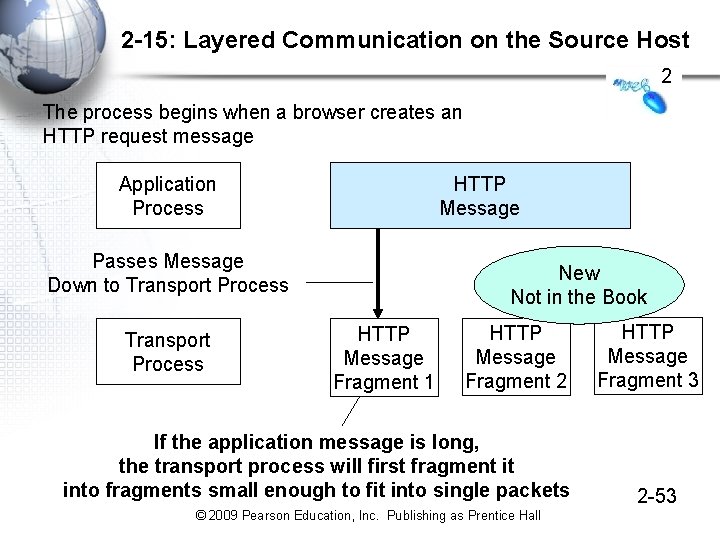 2-15: Layered Communication on the Source Host

2

The process begins when a browser creates an HTTP request message

Application Process

HTTP Message

Passes Message Down to Transport Process

New Not in the Book

Transport Process

HTTP Message Fragment 1

HTTP Message Fragment 2

HTTP Message Fragment 3

If the application message is long, the transport process will first fragment it into fragments small enough to fit into single packets

2-53

© 2009 Pearson Education, Inc. Publishing as Prentice Hall